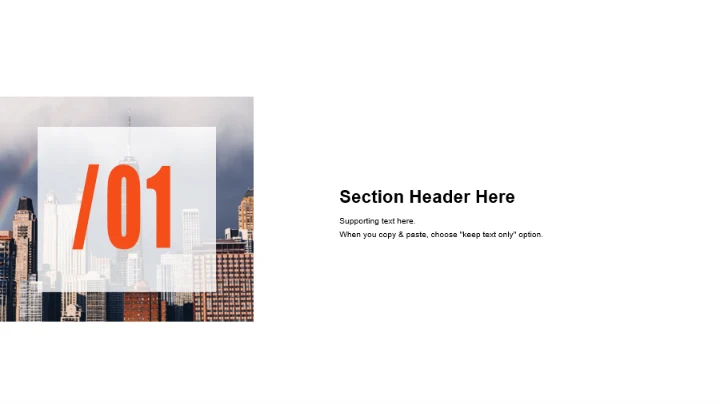 /01

Section Header Here

Supporting text here.
When you copy & paste, choose "keep text only" option.